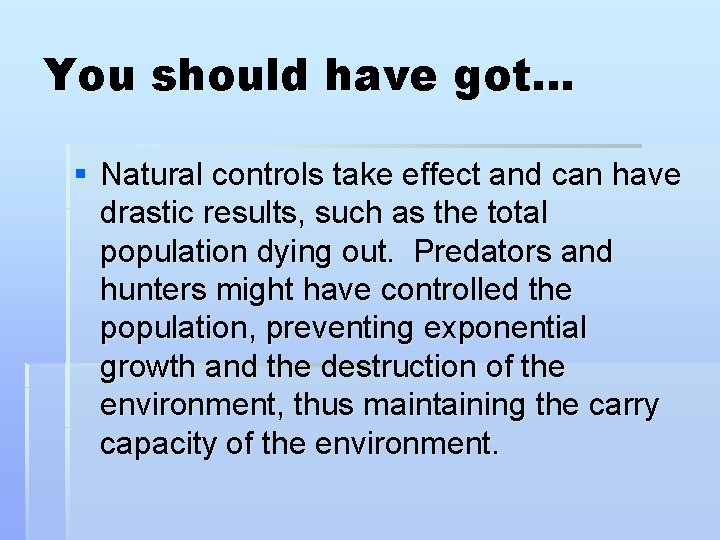 You should have got…

▪ Natural controls take effect and can have drastic results, such as the total population dying out.  Predators and hunters might have controlled the population, preventing exponential growth and the destruction of the environment, thus maintaining the carry capacity of the environment.